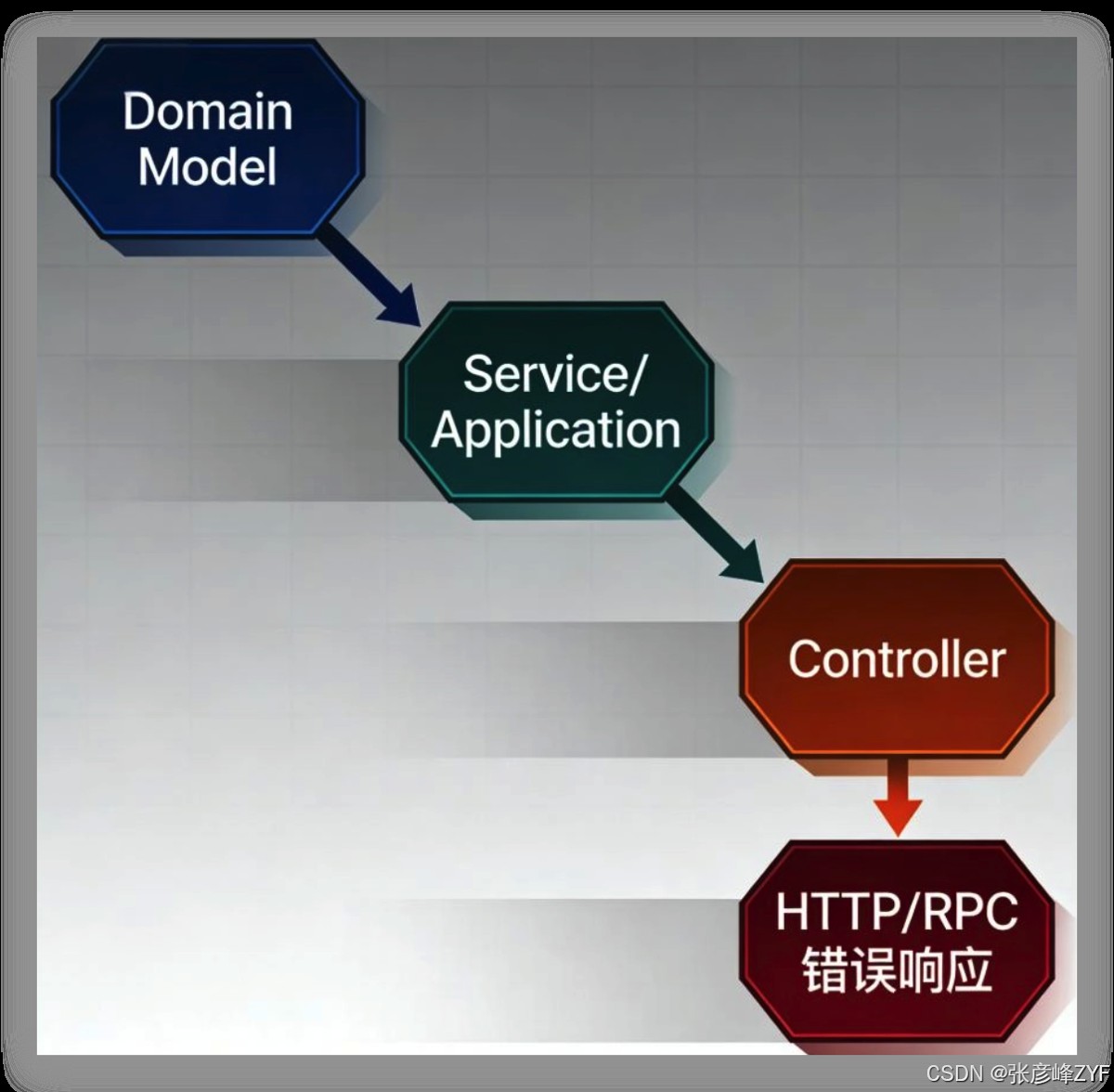 Domain Model

Service/ Application

Controller

HTTP/RPC 错误响应

CSDN @张彦峰ZYF